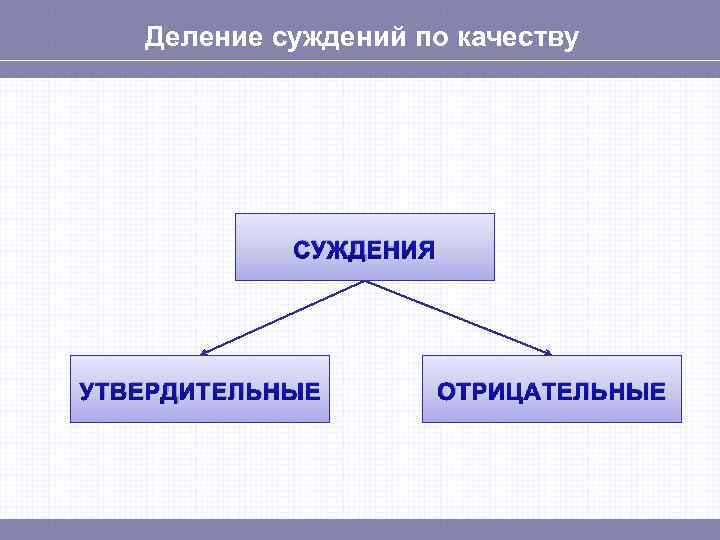 Деление суждений по качеству

СУЖДЕНИЯ

УТВЕРДИТЕЛЬНЫЕ

ОТРИЦАТЕЛЬНЫЕ